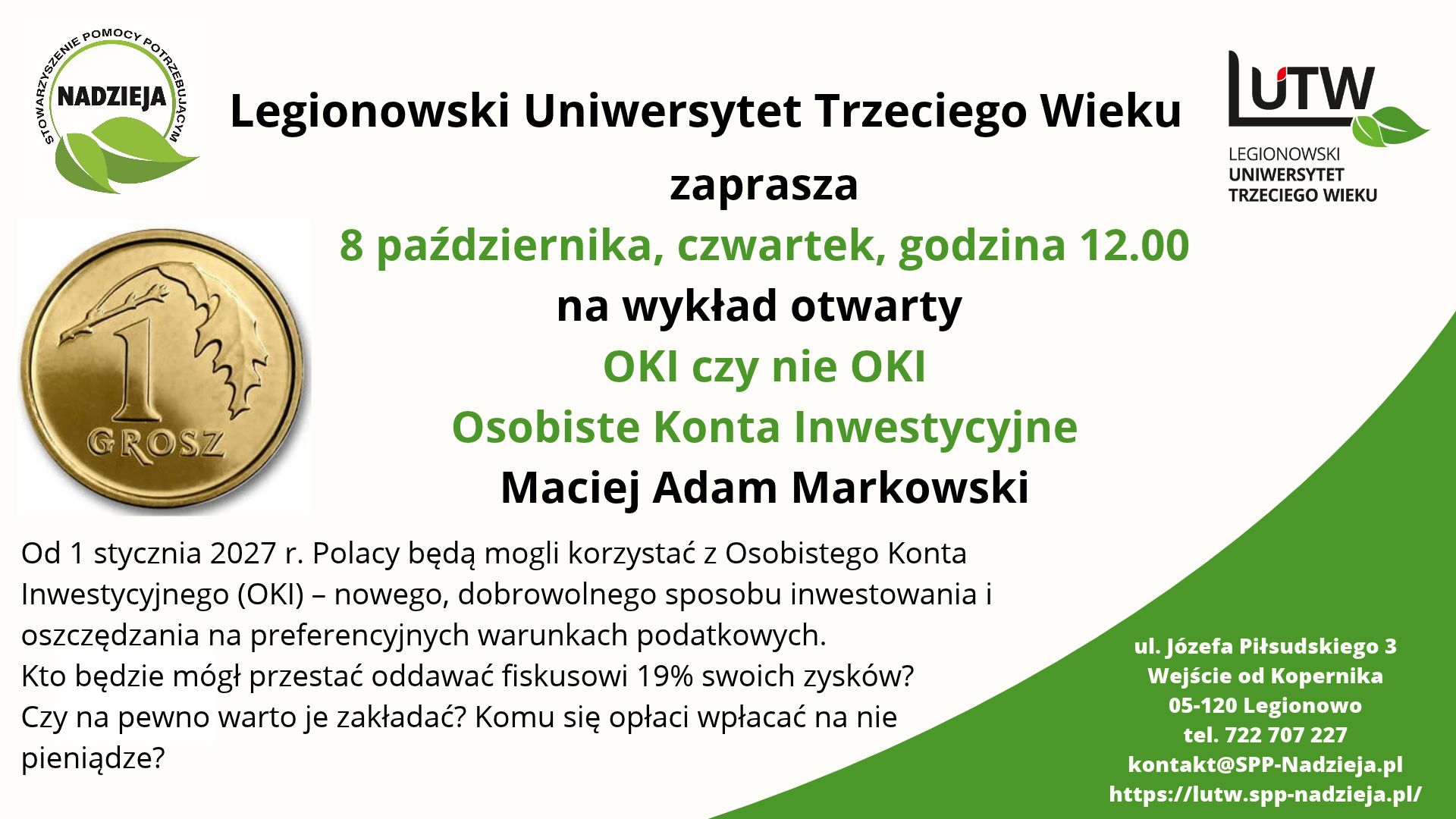 STOWARZYSZENIE POMOCY POTRZEBUJĄCYM
NADZIEJA

Legionowski Uniwersytet Trzeciego Wieku

LUTW
LEGIONOWSKI
UNIWERSYTET
TRZECIEGO WIEKU

zaprasza

8 października, czwartek, godzina 12.00

na wykład otwarty

OKI czy nie OKI

Osobiste Konta Inwestycyjne

Maciej Adam Markowski

1
GROSZ

Od 1 stycznia 2027 r. Polacy będą mogli korzystać z Osobistego Konta Inwestycyjnego (OKI) – nowego, dobrowolnego sposobu inwestowania i oszczędzania na preferencyjnych warunkach podatkowych.
Kto będzie mógł przestać oddawać fiskusowi 19% swoich zysków?
Czy na pewno warto je zakładać? Komu się opłaci wpłacać na nie pieniądze?

ul. Józefa Piłsudskiego 3
Wejście od Kopernika
05-120 Legionowo
tel. 722 707 227
kontakt@SPP-Nadzieja.pl
https://lutw.spp-nadzieja.pl/